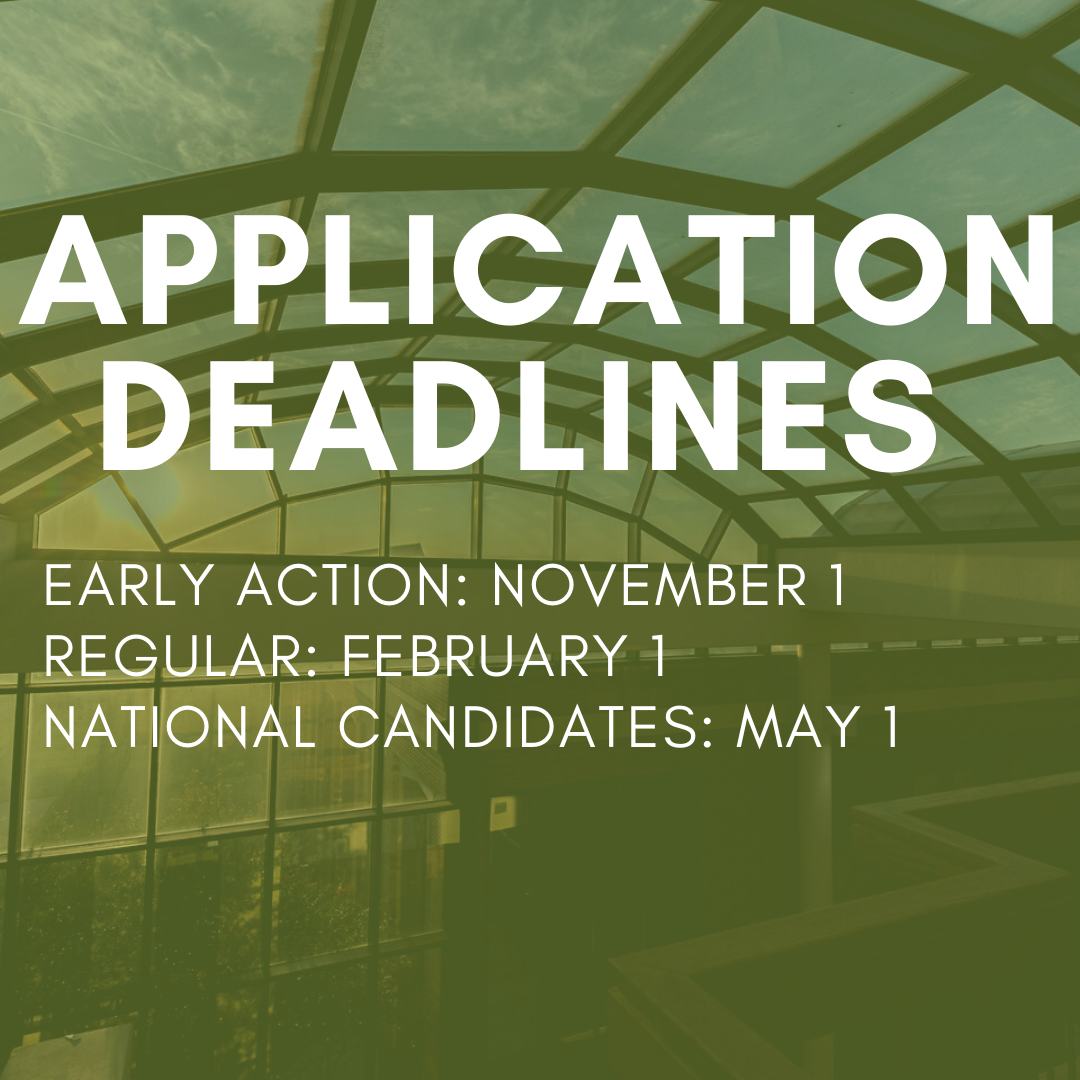 APPLICATION DEADLINES

EARLY ACTION: NOVEMBER 1
REGULAR: FEBRUARY 1
NATIONAL CANDIDATES: MAY 1